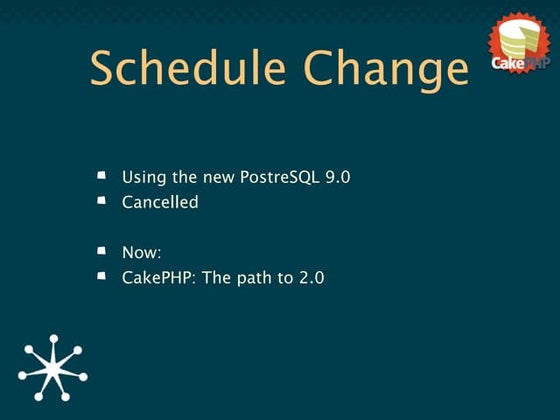 CakePHP

Schedule Change

- Using the new PostreSQL 9.0
- Cancelled

- Now:
- CakePHP: The path to 2.0